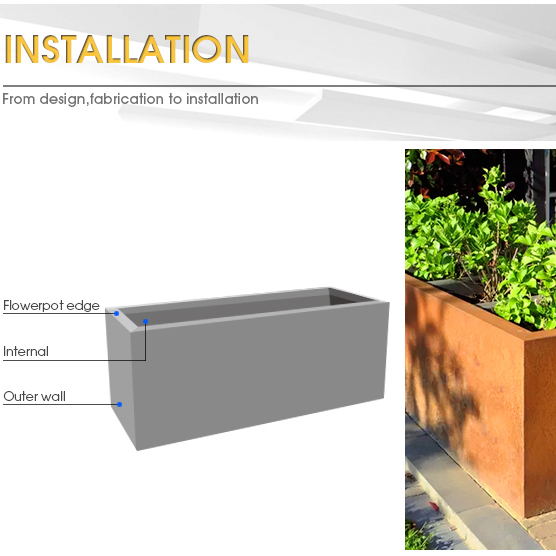 INSTALLATION

From design,fabrication to installation

Flowerpot edge

Internal

Outer wall